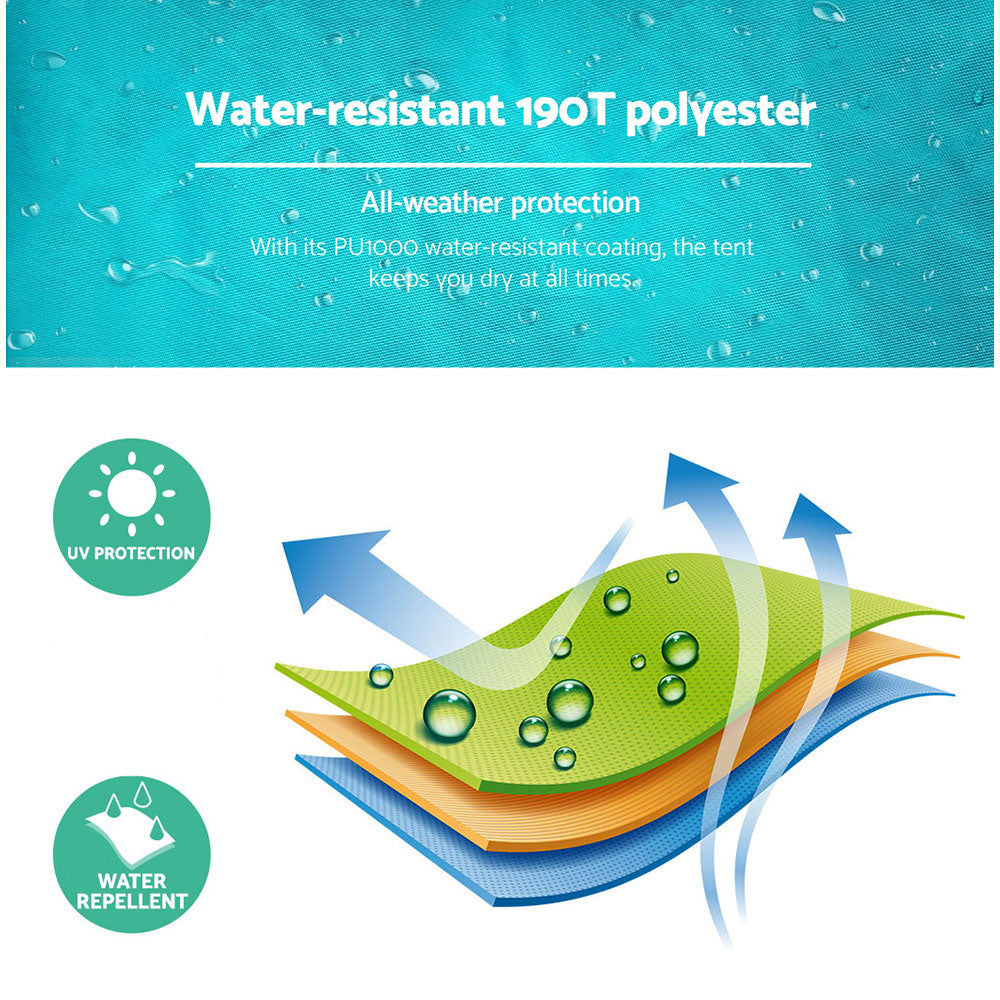 Water-resistant 190T polyester

All-weather protection

With its PU1000 water-resistant coating, the tent keeps you dry at all times

UV PROTECTION

WATER REPELLENT